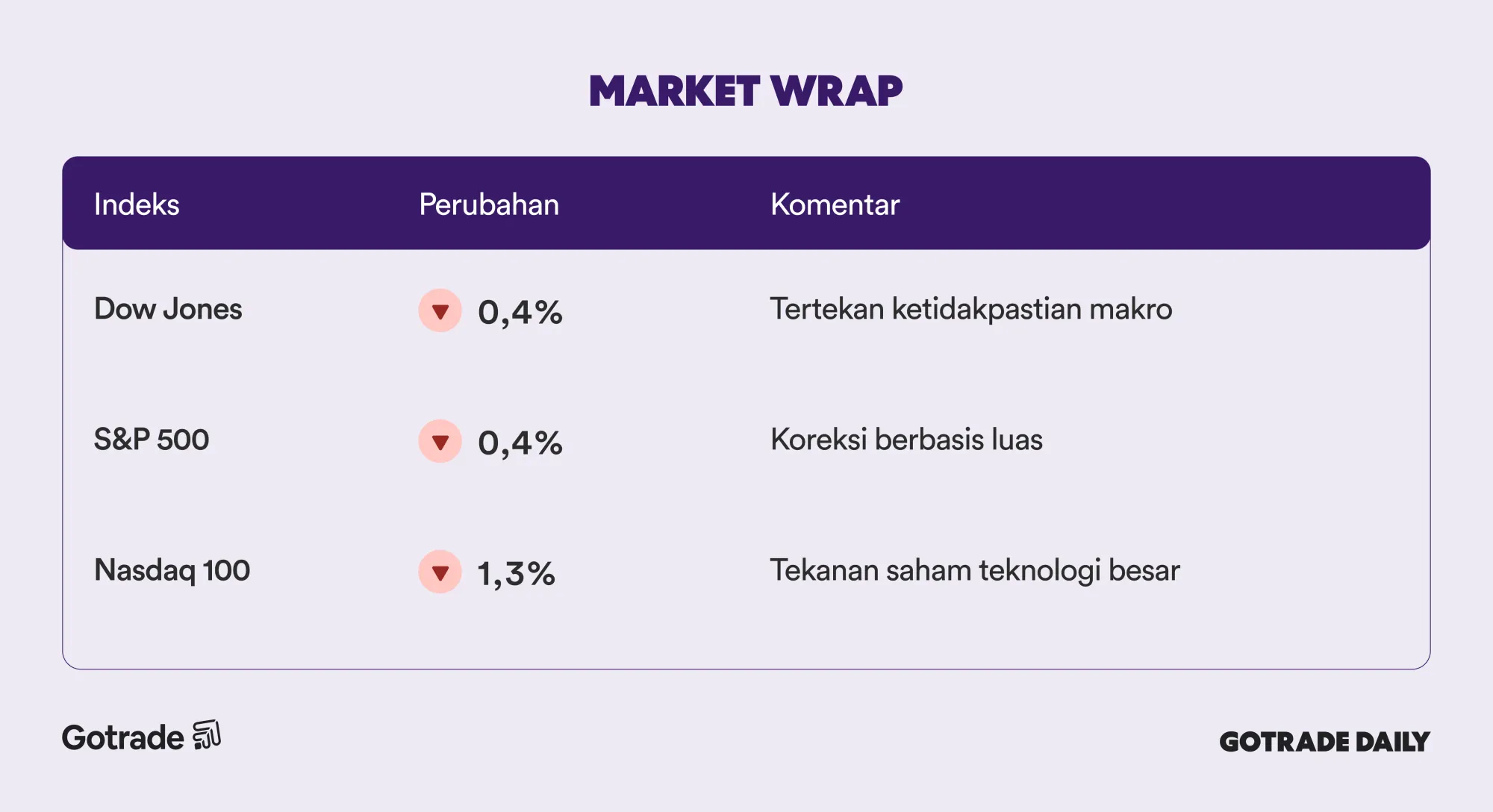 MARKET WRAP

| Indeks | Perubahan | Komentar |
|---|---|---|
| Dow Jones | ▼ 0,4% | Tertekan ketidakpastian makro |
| S&P 500 | ▼ 0,4% | Koreksi berbasis luas |
| Nasdaq 100 | ▼ 1,3% | Tekanan saham teknologi besar |

Gotrade

GOTRADE DAILY